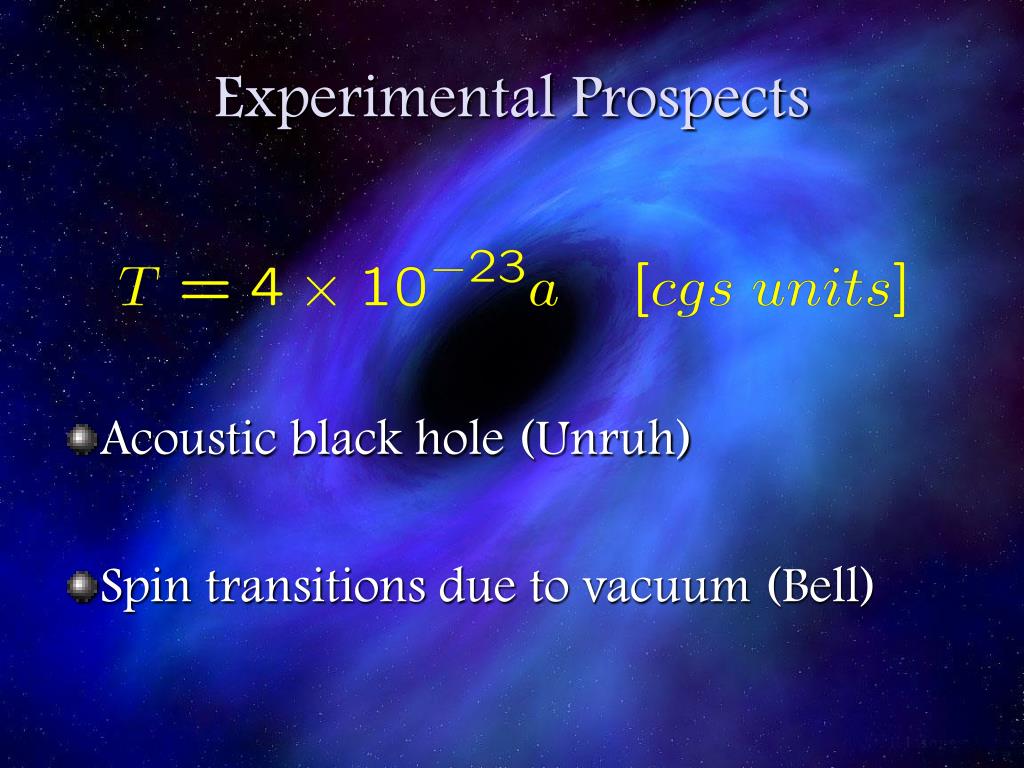 Experimental Prospects

$T = 4 \times 10^{-23} a \quad [cgs\ units]$

Acoustic black hole (Unruh)

Spin transitions due to vacuum (Bell)